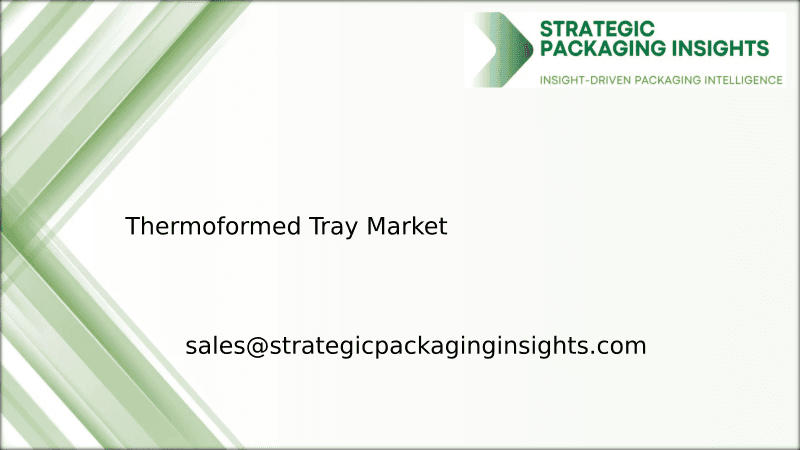 STRATEGIC PACKAGING INSIGHTS
INSIGHT-DRIVEN PACKAGING INTELLIGENCE

Thermoformed Tray Market

sales@strategicpackaginginsights.com